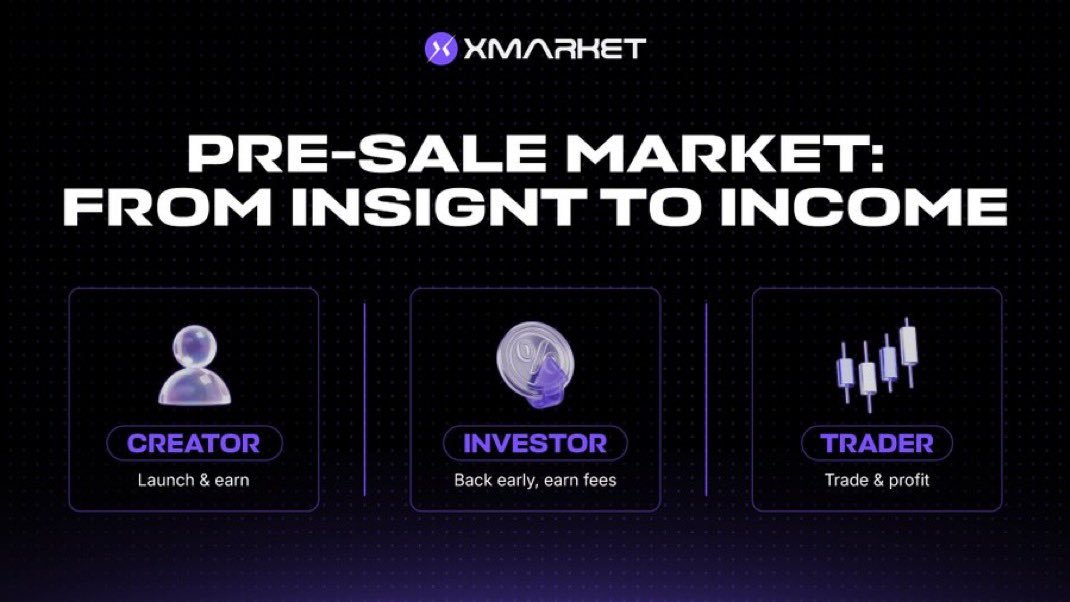 XMARKET

PRE-SALE MARKET: FROM INSIGNT TO INCOME

CREATOR
Launch & earn

INVESTOR
Back early, earn fees

TRADER
Trade & profit